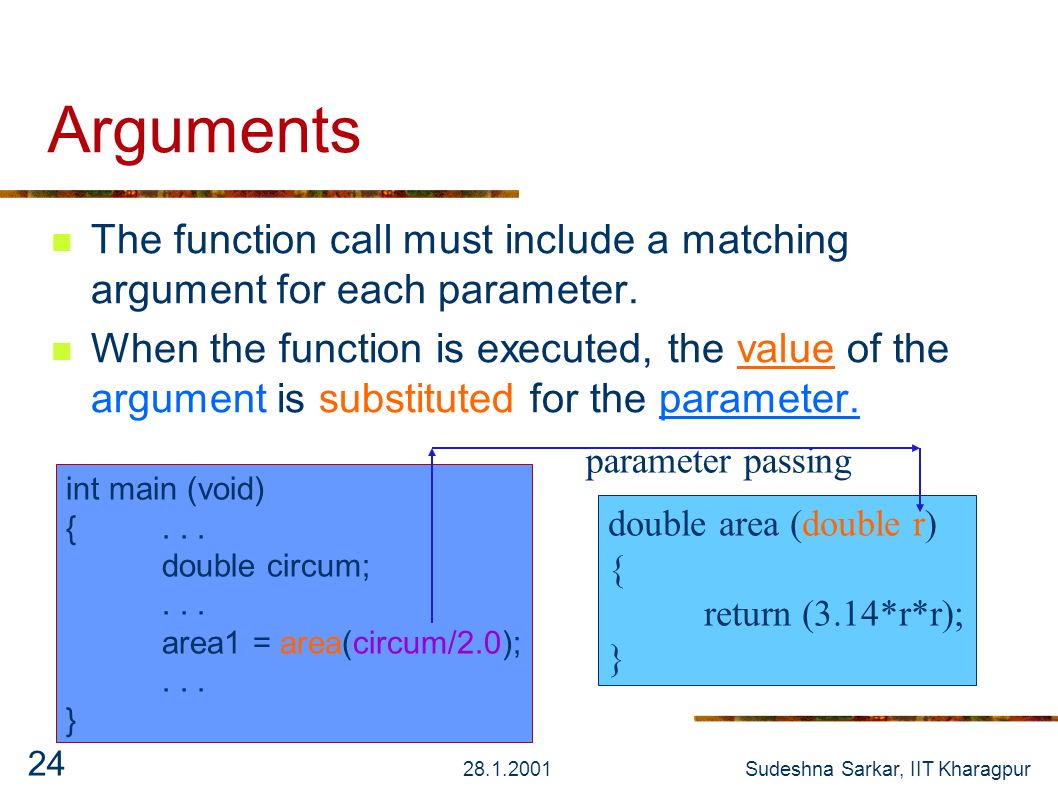 Arguments

The function call must include a matching argument for each parameter.

When the function is executed, the value of the argument is substituted for the parameter.

parameter passing

int main (void)
{ . . .
double circum;
. . .
area1 = area(circum/2.0);
. . .
}

double area (double r)
{
return (3.14*r*r);
}

24

28.1.2001

Sudeshna Sarkar, IIT Kharagpur